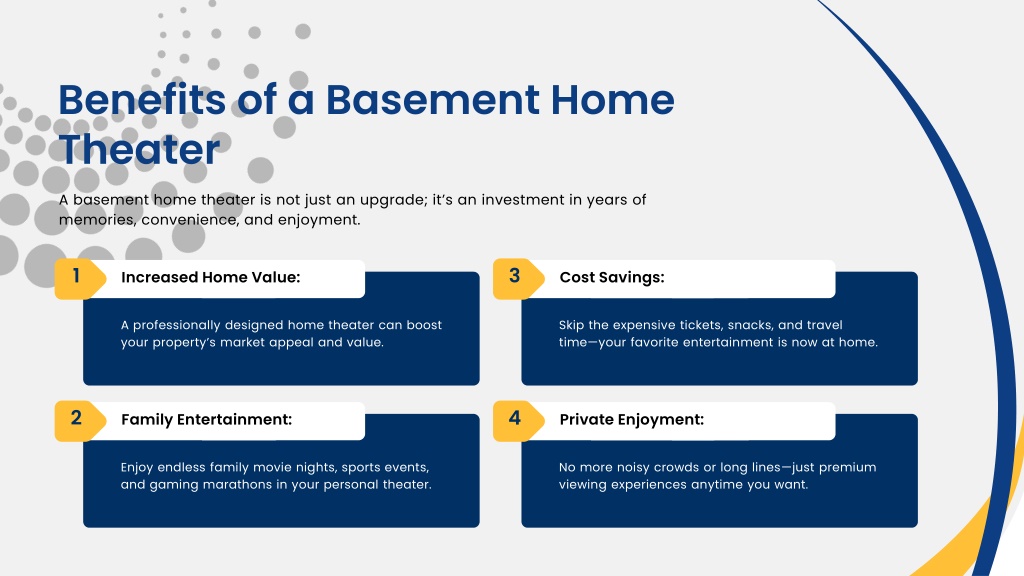 Benefits of a Basement Home Theater

A basement home theater is not just an upgrade; it's an investment in years of memories, convenience, and enjoyment.

1 Increased Home Value:

A professionally designed home theater can boost your property's market appeal and value.

2 Family Entertainment:

Enjoy endless family movie nights, sports events, and gaming marathons in your personal theater.

3 Cost Savings:

Skip the expensive tickets, snacks, and travel time—your favorite entertainment is now at home.

4 Private Enjoyment:

No more noisy crowds or long lines—just premium viewing experiences anytime you want.